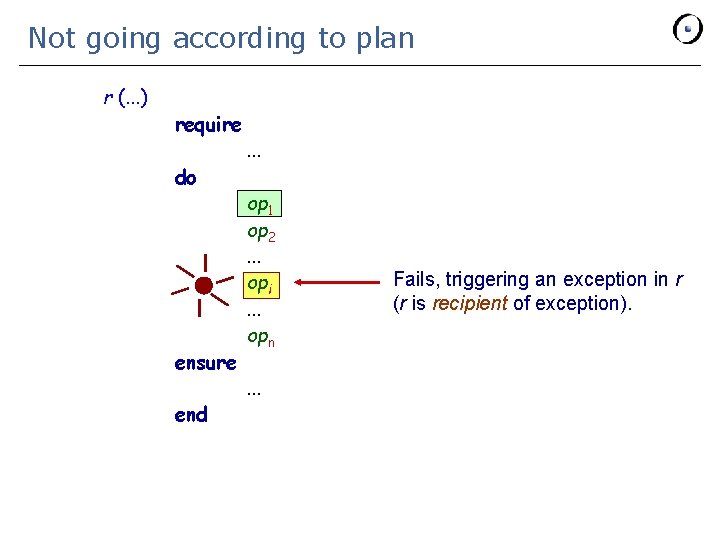 Not going according to plan

r (...)

require

...

do

$op_1$

$op_2$

...

$op_i$

...

$op_n$

ensure

...

end

Fails, triggering an exception in r (r is recipient of exception).